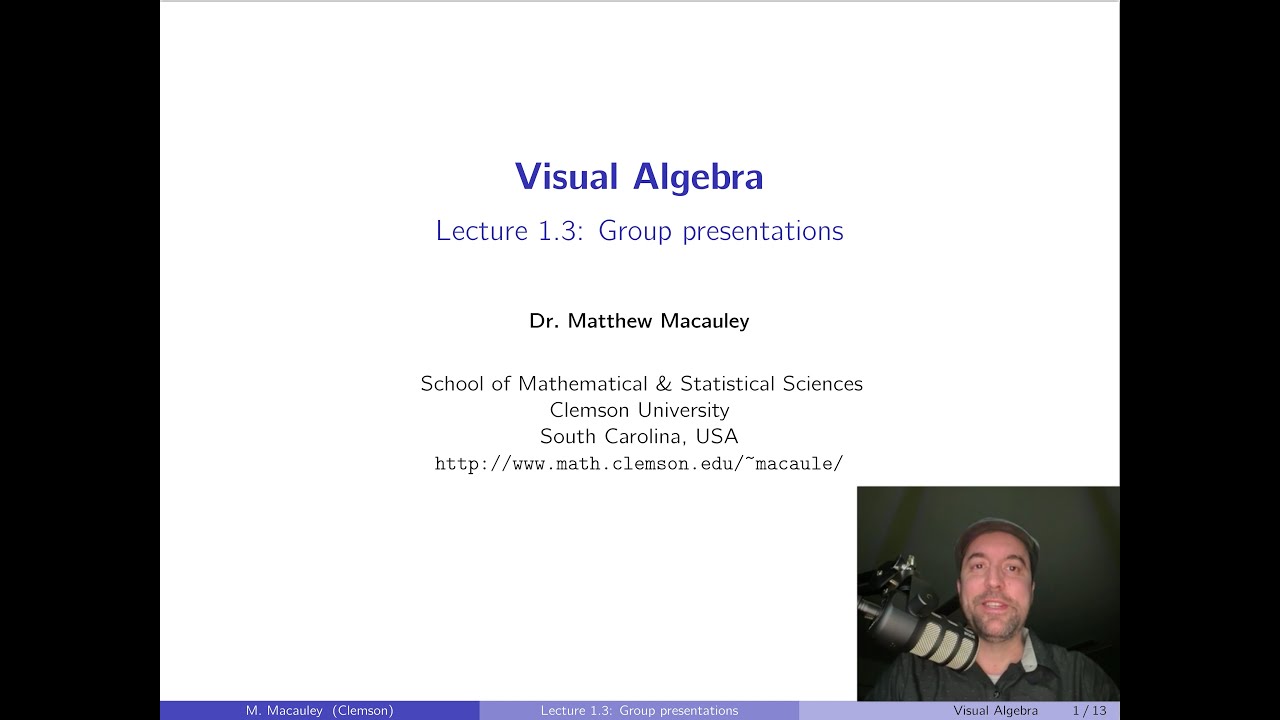 Visual Algebra

Lecture 1.3: Group presentations

Dr. Matthew Macauley

School of Mathematical & Statistical Sciences
Clemson University
South Carolina, USA
http://www.math.clemson.edu/~macaule/

M. Macauley (Clemson) Lecture 1.3: Group presentations Visual Algebra 1 / 13